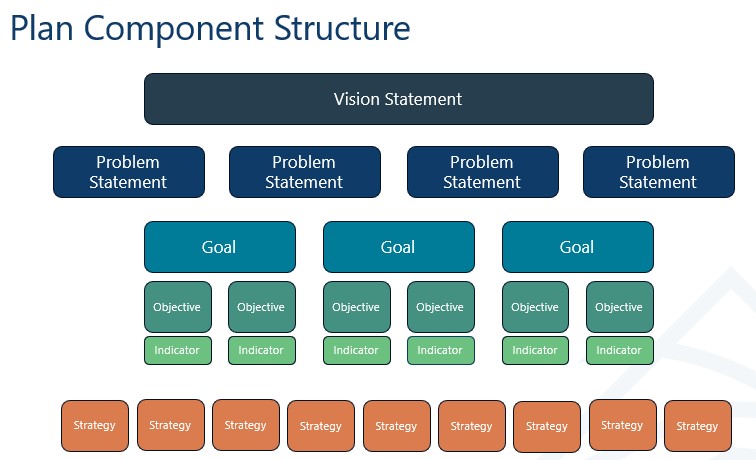 Plan Component Structure

Vision Statement

Problem Statement

Problem Statement

Problem Statement

Problem Statement

Goal

Goal

Goal

Objective

Objective

Objective

Objective

Objective

Objective

Indicator

Indicator

Indicator

Indicator

Indicator

Indicator

Strategy

Strategy

Strategy

Strategy

Strategy

Strategy

Strategy

Strategy

Strategy